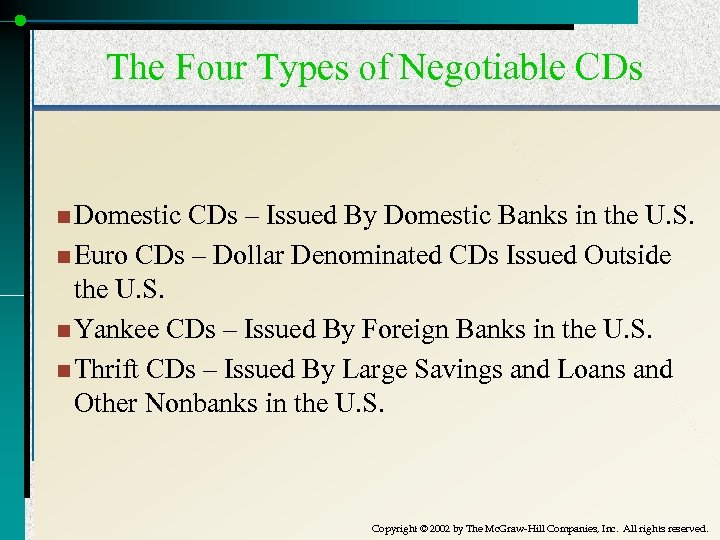 The Four Types of Negotiable CDs

Domestic CDs – Issued By Domestic Banks in the U.S.

Euro CDs – Dollar Denominated CDs Issued Outside the U.S.

Yankee CDs – Issued By Foreign Banks in the U.S.

Thrift CDs – Issued By Large Savings and Loans and Other Nonbanks in the U.S.

Copyright © 2002 by The McGraw-Hill Companies, Inc. All rights reserved.